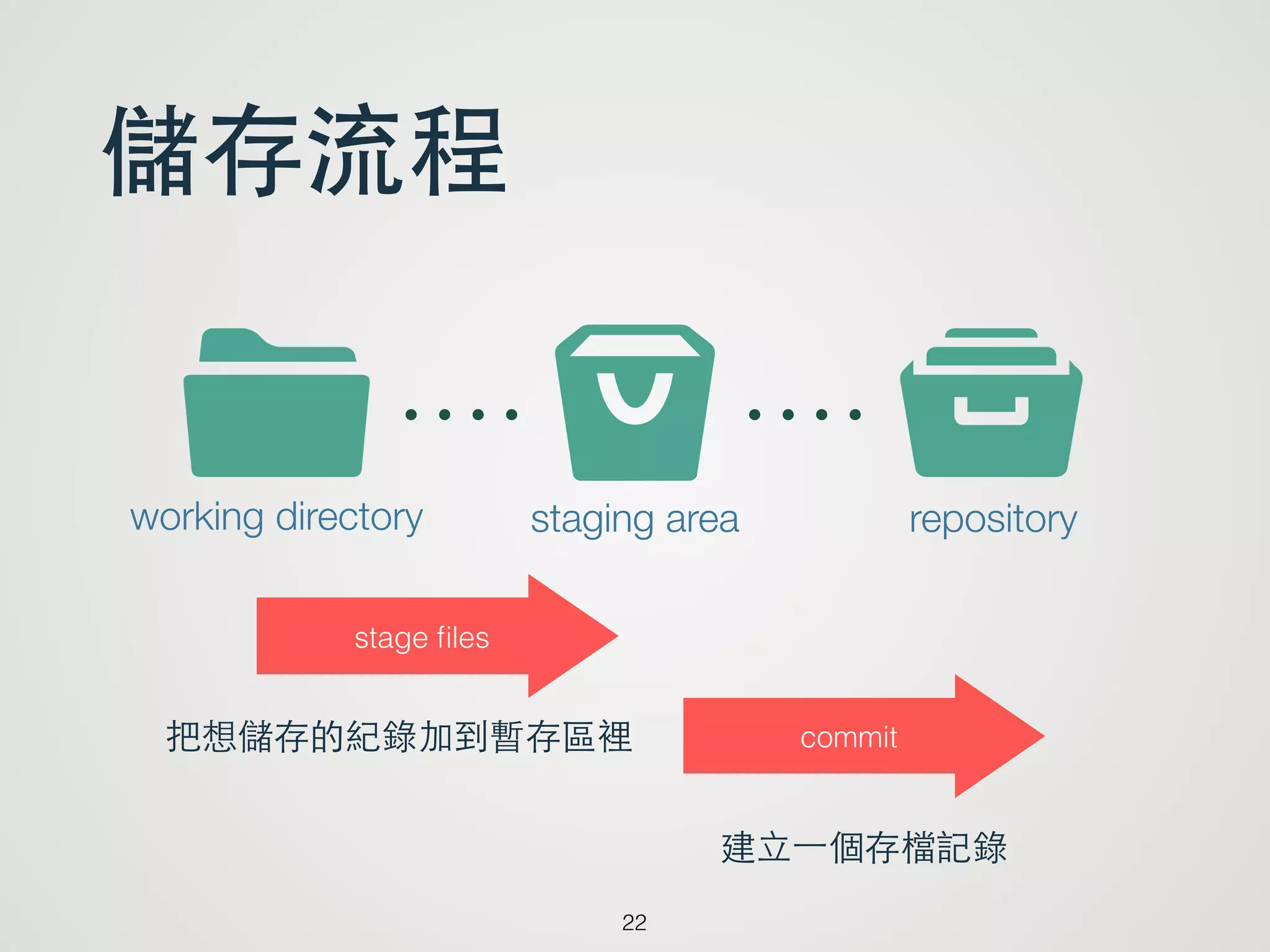 儲存流程

working directory

staging area

repository

stage files

把想儲存的紀錄加到暫存區裡

commit

建立一個存檔記錄

22